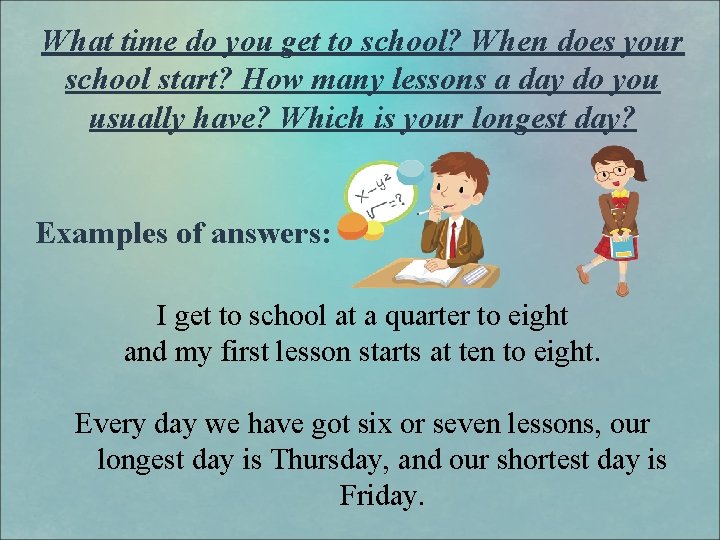 What time do you get to school? When does your school start? How many lessons a day do you usually have? Which is your longest day?

Examples of answers:

$x-y^2$
$\sqrt{\ }=?$

I get to school at a quarter to eight and my first lesson starts at ten to eight.

Every day we have got six or seven lessons, our longest day is Thursday, and our shortest day is Friday.